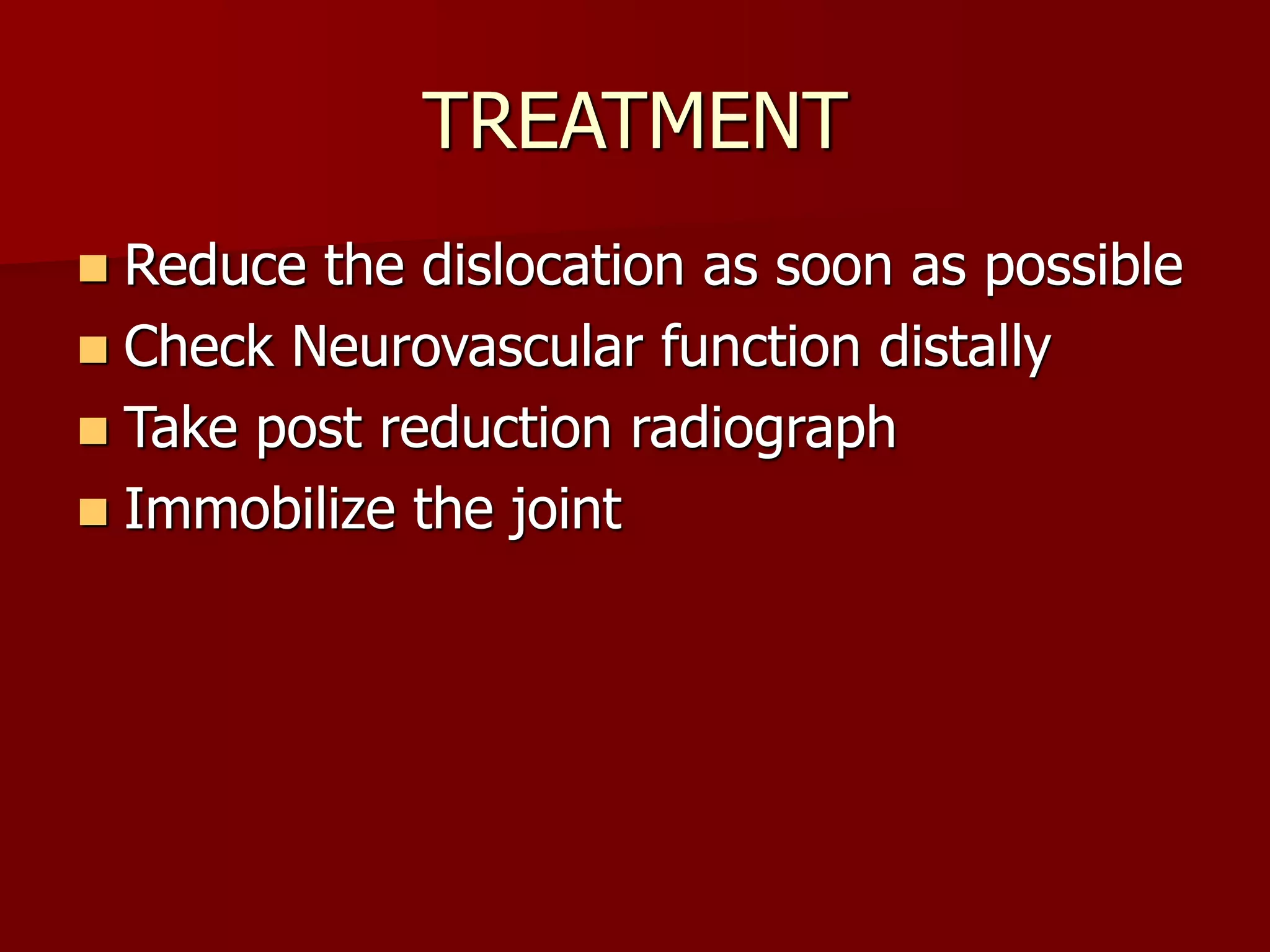 TREATMENT

- Reduce the dislocation as soon as possible
- Check Neurovascular function distally
- Take post reduction radiograph
- Immobilize the joint